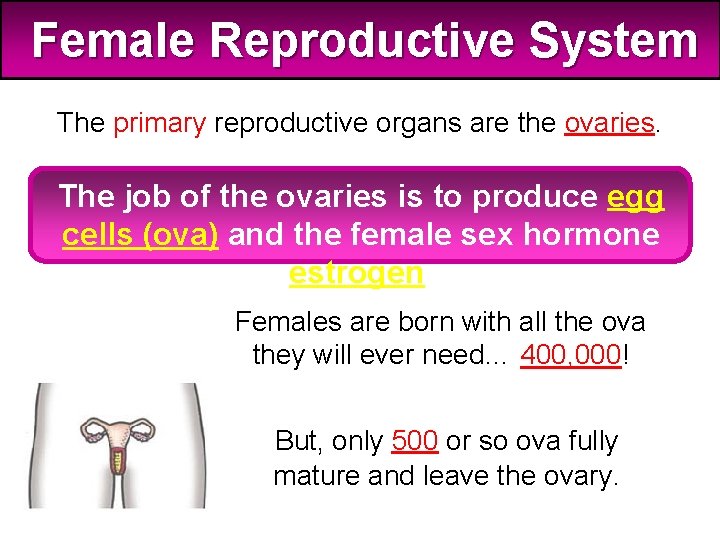 Female Reproductive System

The primary reproductive organs are the ovaries.

The job of the ovaries is to produce egg cells (ova) and the female sex hormone estrogen

Females are born with all the ova they will ever need… 400,000!

But, only 500 or so ova fully mature and leave the ovary.